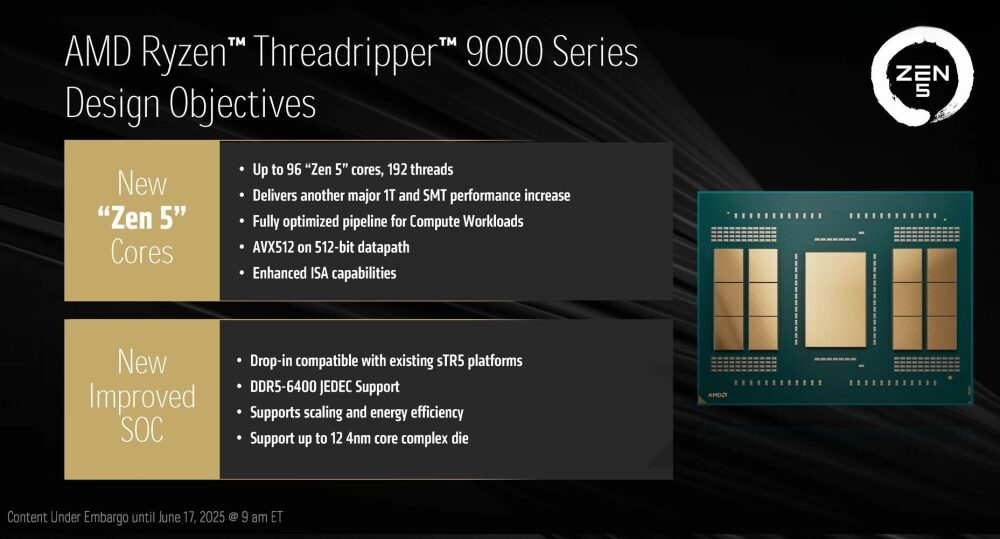 AMD Ryzen™ Threadripper™ 9000 Series Design Objectives

ZEN 5

New "Zen 5" Cores

• Up to 96 "Zen 5" cores, 192 threads
• Delivers another major 1T and SMT performance increase
• Fully optimized pipeline for Compute Workloads
• AVX512 on 512-bit datapath
• Enhanced ISA capabilities

New Improved SOC

• Drop-in compatible with existing sTR5 platforms
• DDR5-6400 JEDEC Support
• Supports scaling and energy efficiency
• Support up to 12 4nm core complex die

AMD

Content Under Embargo until June 17, 2025 @ 9 am ET